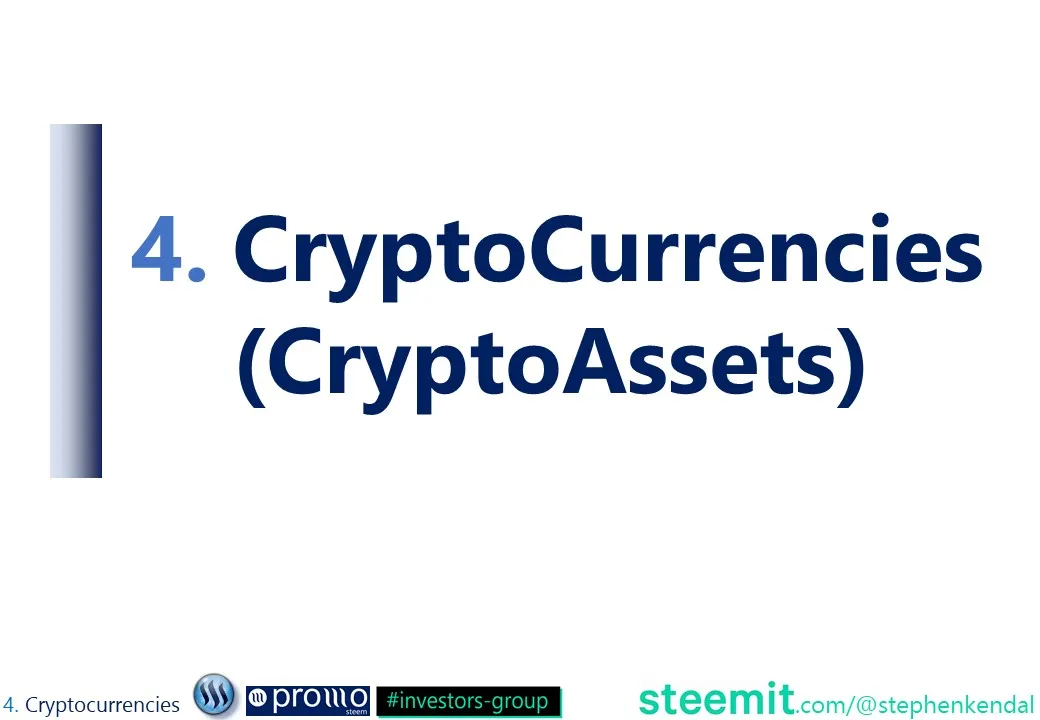 4. CryptoCurrencies (CryptoAssets)

4. Cryptocurrencies promo steem #investors-group steemit.com/@stephenkendal